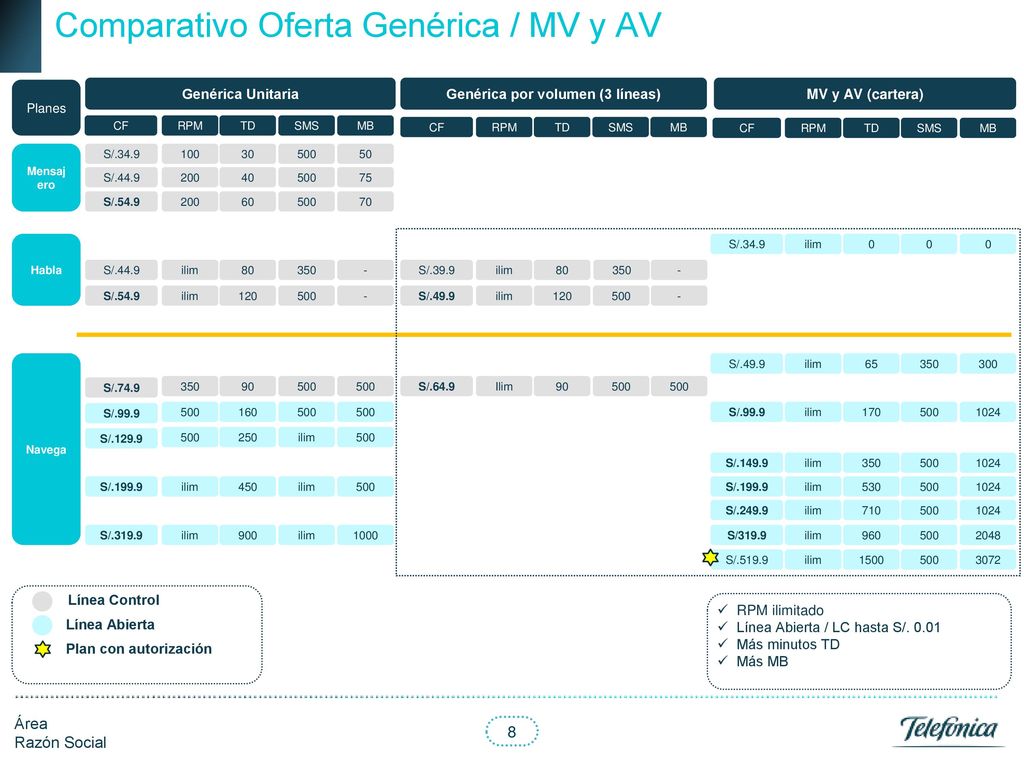 Comparativo Oferta Genérica / MV y AV

| Planes | Genérica Unitaria | | | | | Genérica por volumen (3 líneas) | | | | | MV y AV (cartera) | | | | |
|---|---|---|---|---|---|---|---|---|---|---|---|---|---|---|---|
| | CF | RPM | TD | SMS | MB | CF | RPM | TD | SMS | MB | CF | RPM | TD | SMS | MB |
| Mensajero | S/.34.9 | 100 | 30 | 500 | 50 | | | | | | | | | | |
| | S/.44.9 | 200 | 40 | 500 | 75 | | | | | | | | | | |
| | S/.54.9 | 200 | 60 | 500 | 70 | | | | | | | | | | |
| Habla | | | | | | | | | | | S/.34.9 | ilim | 0 | 0 | 0 |
| | S/.44.9 | ilim | 80 | 350 | - | S/.39.9 | ilim | 80 | 350 | - | | | | | |
| | S/.54.9 | ilim | 120 | 500 | - | S/.49.9 | ilim | 120 | 500 | - | | | | | |
| Navega | | | | | | | | | | | S/.49.9 | ilim | 65 | 350 | 300 |
| | S/.74.9 | 350 | 90 | 500 | 500 | S/.64.9 | Ilim | 90 | 500 | 500 | | | | | |
| | S/.99.9 | 500 | 160 | 500 | 500 | | | | | | S/.99.9 | ilim | 170 | 500 | 1024 |
| | S/.129.9 | 500 | 250 | ilim | 500 | | | | | | | | | | |
| | | | | | | | | | | | S/.149.9 | ilim | 350 | 500 | 1024 |
| | S/.199.9 | ilim | 450 | ilim | 500 | | | | | | S/.199.9 | ilim | 530 | 500 | 1024 |
| | | | | | | | | | | | S/.249.9 | ilim | 710 | 500 | 1024 |
| | S/.319.9 | ilim | 900 | ilim | 1000 | | | | | | S/319.9 | ilim | 960 | 500 | 2048 |
| | | | | | | | | | | | S/.519.9 | ilim | 1500 | 500 | 3072 |

Línea Control
Línea Abierta
Plan con autorización

✓ RPM ilimitado
✓ Línea Abierta / LC hasta S/. 0.01
✓ Más minutos TD
✓ Más MB

Área
Razón Social
8
Telefónica